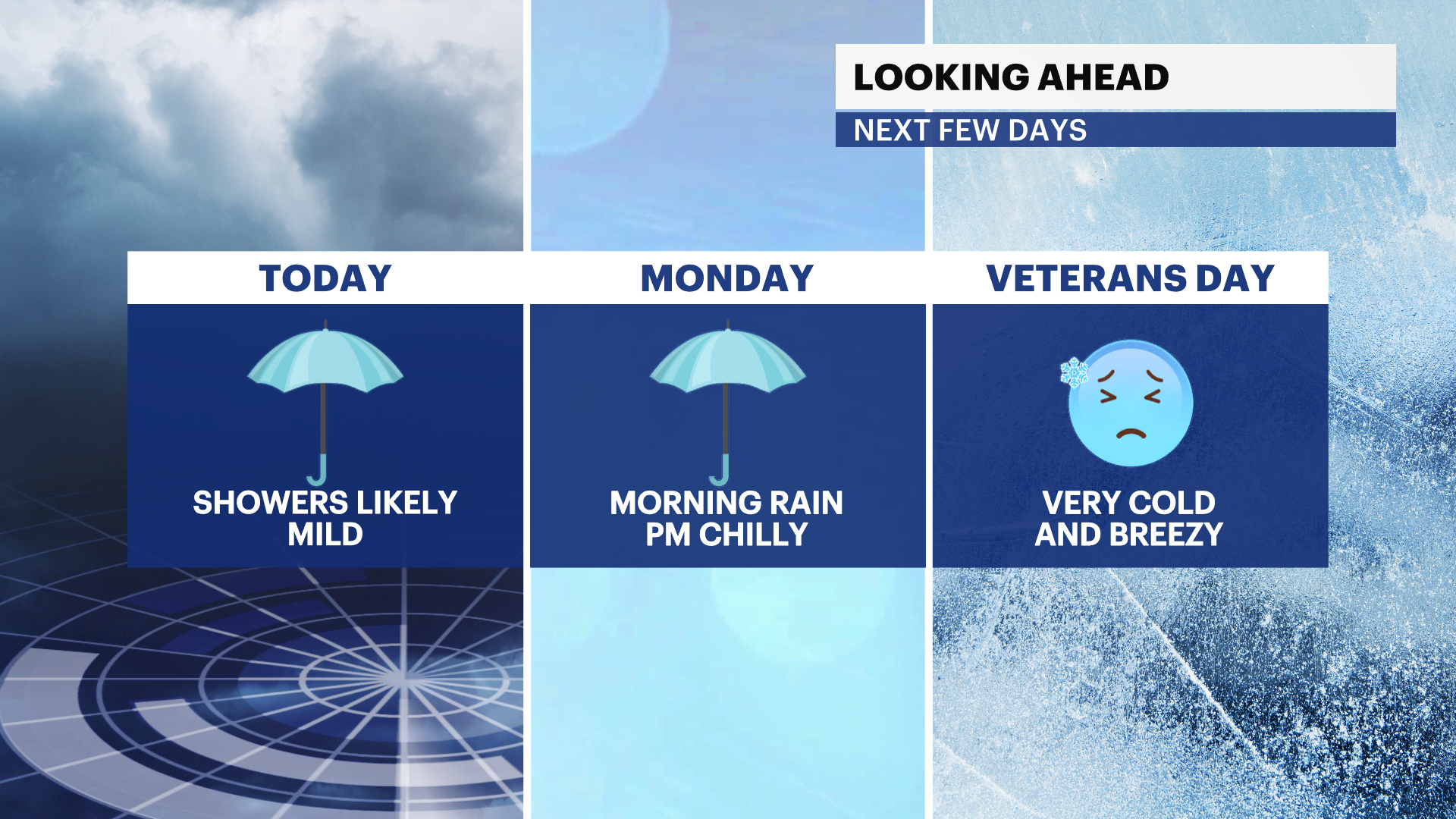 LOOKING AHEAD
NEXT FEW DAYS

TODAY
SHOWERS LIKELY
MILD

MONDAY
MORNING RAIN
PM CHILLY

VETERANS DAY
VERY COLD
AND BREEZY